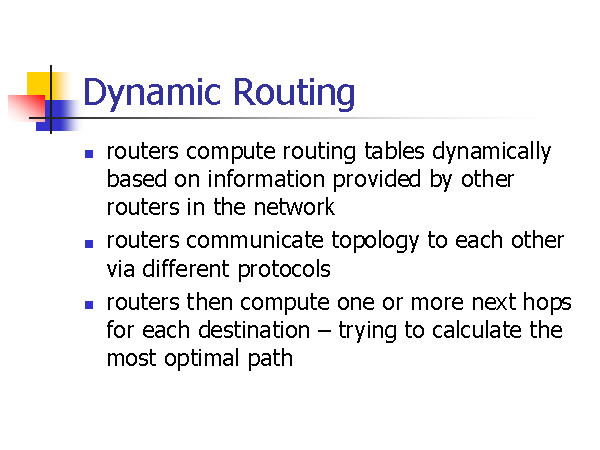 Dynamic Routing

- routers compute routing tables dynamically based on information provided by other routers in the network
- routers communicate topology to each other via different protocols
- routers then compute one or more next hops for each destination – trying to calculate the most optimal path